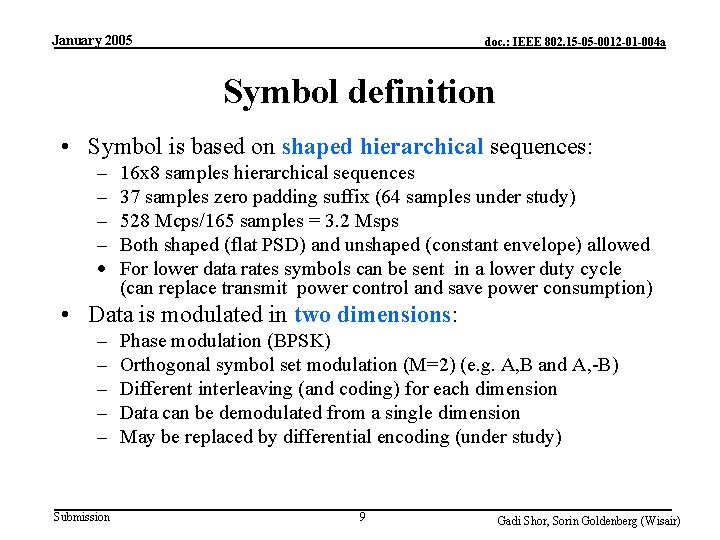 January 2005

doc.: IEEE 802.15-05-0012-01-004a

Symbol definition

• Symbol is based on shaped hierarchical sequences:
 – 16x8 samples hierarchical sequences
 – 37 samples zero padding suffix (64 samples under study)
 – 528 Mcps/165 samples = 3.2 Msps
 – Both shaped (flat PSD) and unshaped (constant envelope) allowed
 • For lower data rates symbols can be sent in a lower duty cycle (can replace transmit power control and save power consumption)

• Data is modulated in two dimensions:
 – Phase modulation (BPSK)
 – Orthogonal symbol set modulation (M=2) (e.g. A,B and A,-B)
 – Different interleaving (and coding) for each dimension
 – Data can be demodulated from a single dimension
 – May be replaced by differential encoding (under study)

Submission

9

Gadi Shor, Sorin Goldenberg (Wisair)